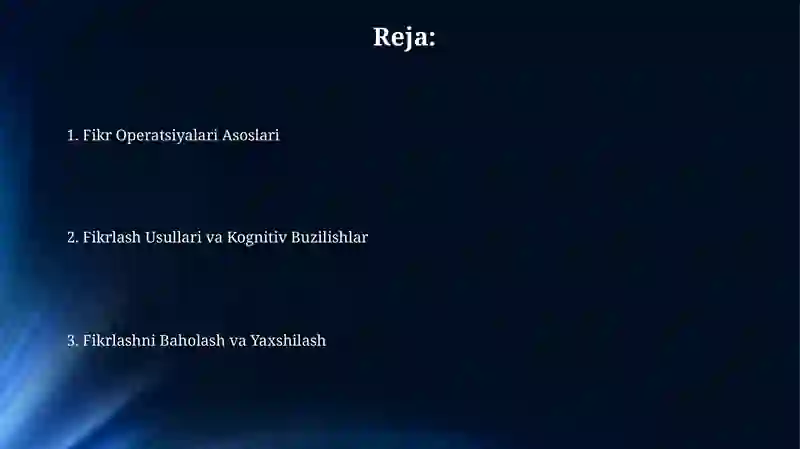 Reja:

1. Fikr Operatsiyalari Asoslari

2. Fikrlash Usullari va Kognitiv Buzilishlar

3. Fikrlashni Baholash va Yaxshilash